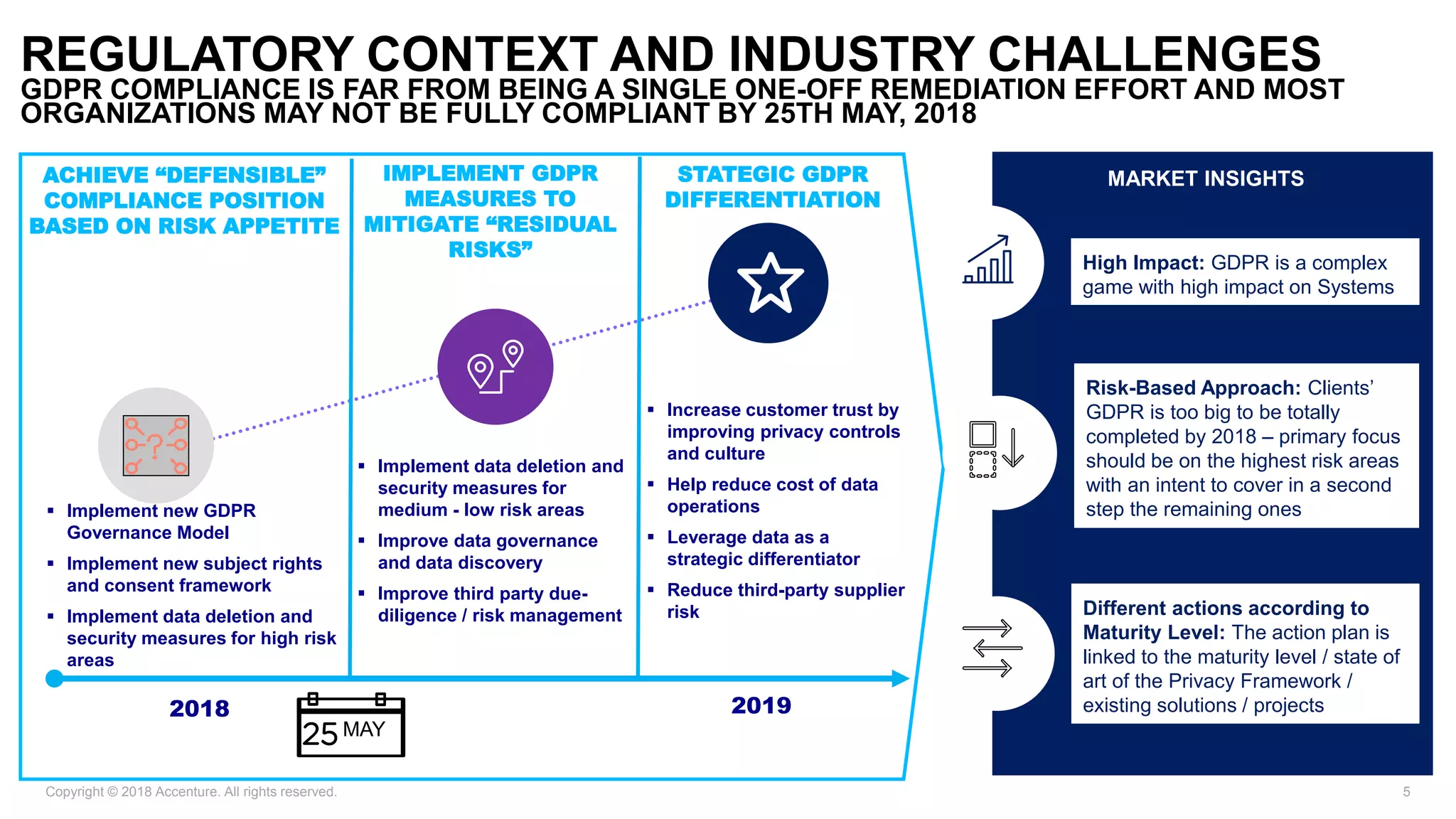 REGULATORY CONTEXT AND INDUSTRY CHALLENGES

GDPR COMPLIANCE IS FAR FROM BEING A SINGLE ONE-OFF REMEDIATION EFFORT AND MOST ORGANIZATIONS MAY NOT BE FULLY COMPLIANT BY 25TH MAY, 2018

ACHIEVE “DEFENSIBLE” COMPLIANCE POSITION BASED ON RISK APPETITE

▪ Implement new GDPR Governance Model
▪ Implement new subject rights and consent framework
▪ Implement data deletion and security measures for high risk areas

IMPLEMENT GDPR MEASURES TO MITIGATE “RESIDUAL RISKS”

▪ Implement data deletion and security measures for medium - low risk areas
▪ Improve data governance and data discovery
▪ Improve third party due-diligence / risk management

STATEGIC GDPR DIFFERENTIATION

▪ Increase customer trust by improving privacy controls and culture
▪ Help reduce cost of data operations
▪ Leverage data as a strategic differentiator
▪ Reduce third-party supplier risk

2018

25 MAY

2019

MARKET INSIGHTS

High Impact: GDPR is a complex game with high impact on Systems

Risk-Based Approach: Clients’ GDPR is too big to be totally completed by 2018 – primary focus should be on the highest risk areas with an intent to cover in a second step the remaining ones

Different actions according to Maturity Level: The action plan is linked to the maturity level / state of art of the Privacy Framework / existing solutions / projects

Copyright © 2018 Accenture. All rights reserved.

5